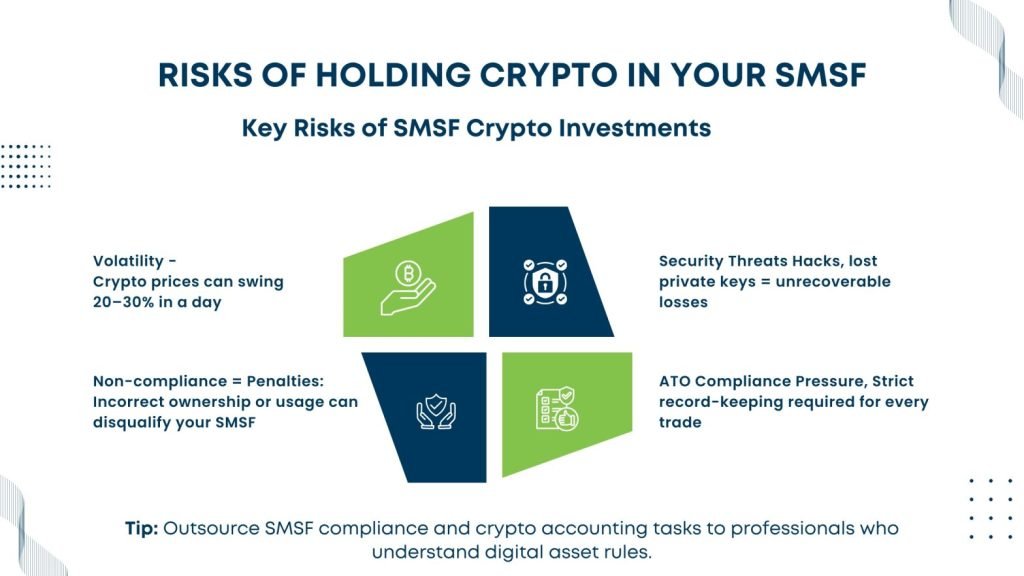 RISKS OF HOLDING CRYPTO IN YOUR SMSF

Key Risks of SMSF Crypto Investments

Volatility -
Crypto prices can swing 20–30% in a day

Security Threats Hacks, lost private keys = unrecoverable losses

Non-compliance = Penalties: Incorrect ownership or usage can disqualify your SMSF

ATO Compliance Pressure, Strict record-keeping required for every trade

Tip: Outsource SMSF compliance and crypto accounting tasks to professionals who understand digital asset rules.